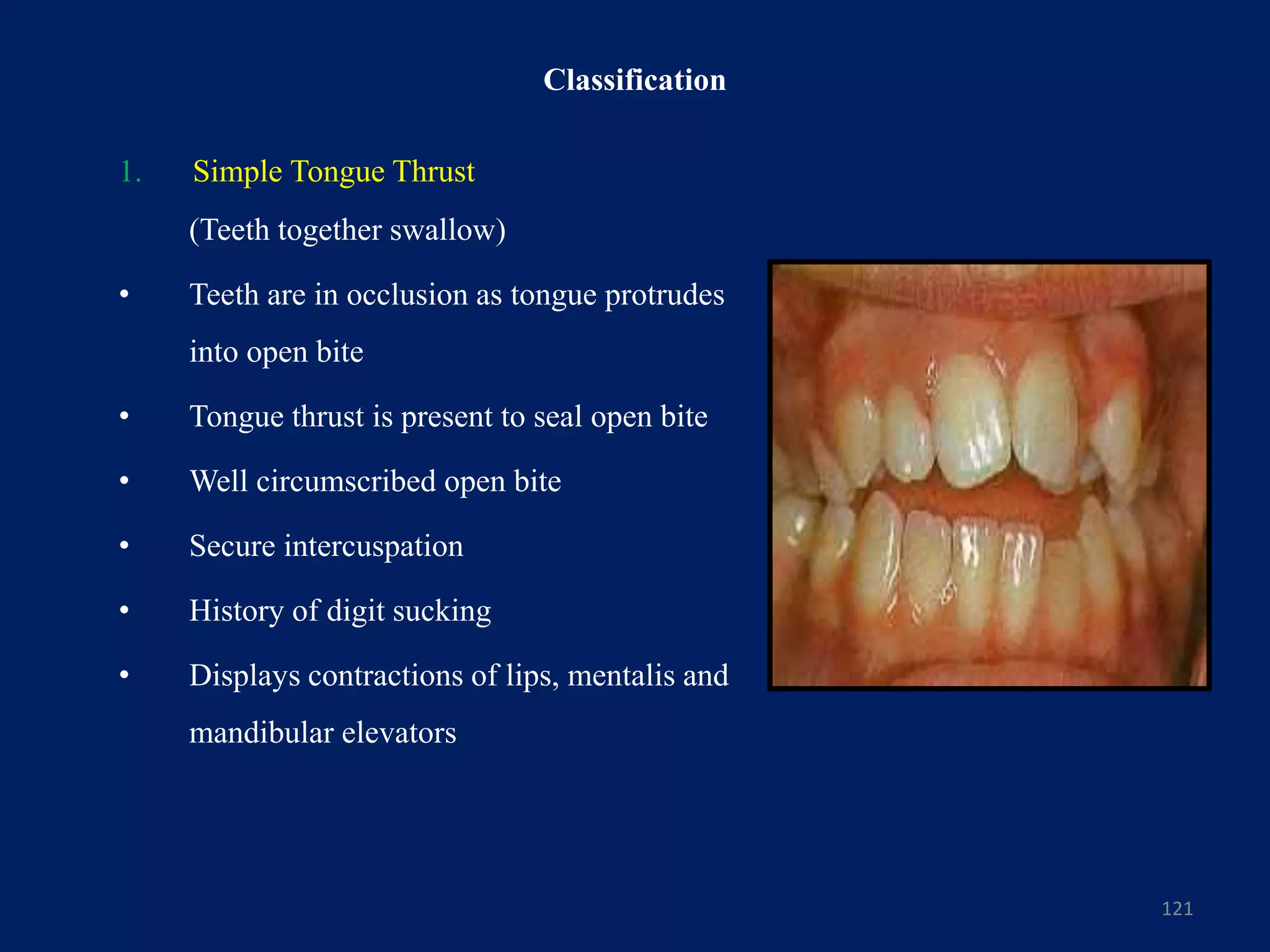 Classification

1. Simple Tongue Thrust

(Teeth together swallow)

• Teeth are in occlusion as tongue protrudes into open bite

• Tongue thrust is present to seal open bite

• Well circumscribed open bite

• Secure intercuspation

• History of digit sucking

• Displays contractions of lips, mentalis and mandibular elevators

121